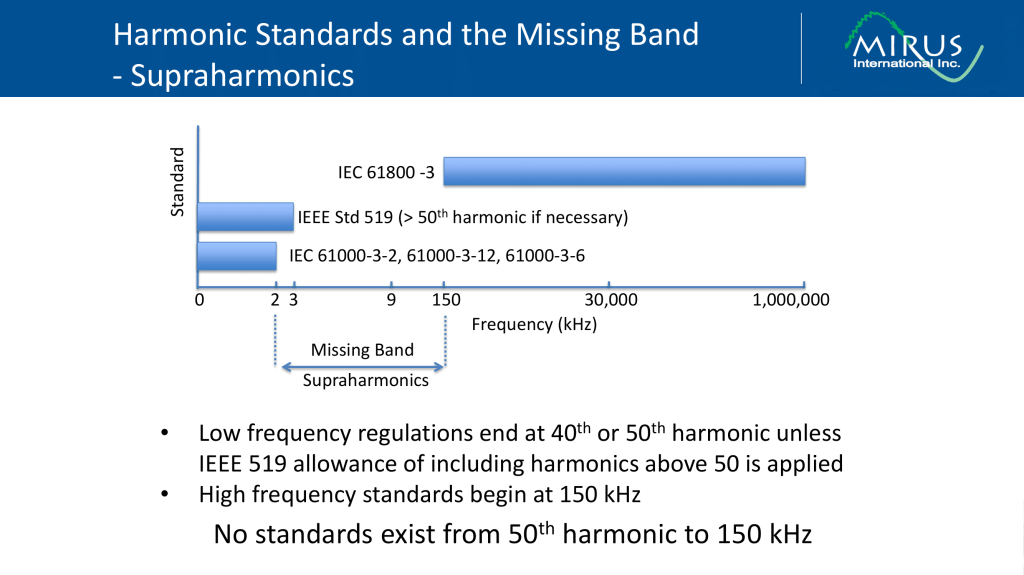 Harmonic Standards and the Missing Band - Supraharmonics

MIRUS International Inc.

Standard

IEC 61800 -3

IEEE Std 519 (> 50$^{th}$ harmonic if necessary)

IEC 61000-3-2, 61000-3-12, 61000-3-6

0 2 3 9 150 30,000 1,000,000

Frequency (kHz)

Missing Band

Supraharmonics

• Low frequency regulations end at 40$^{th}$ or 50$^{th}$ harmonic unless IEEE 519 allowance of including harmonics above 50 is applied
• High frequency standards begin at 150 kHz

No standards exist from 50$^{th}$ harmonic to 150 kHz